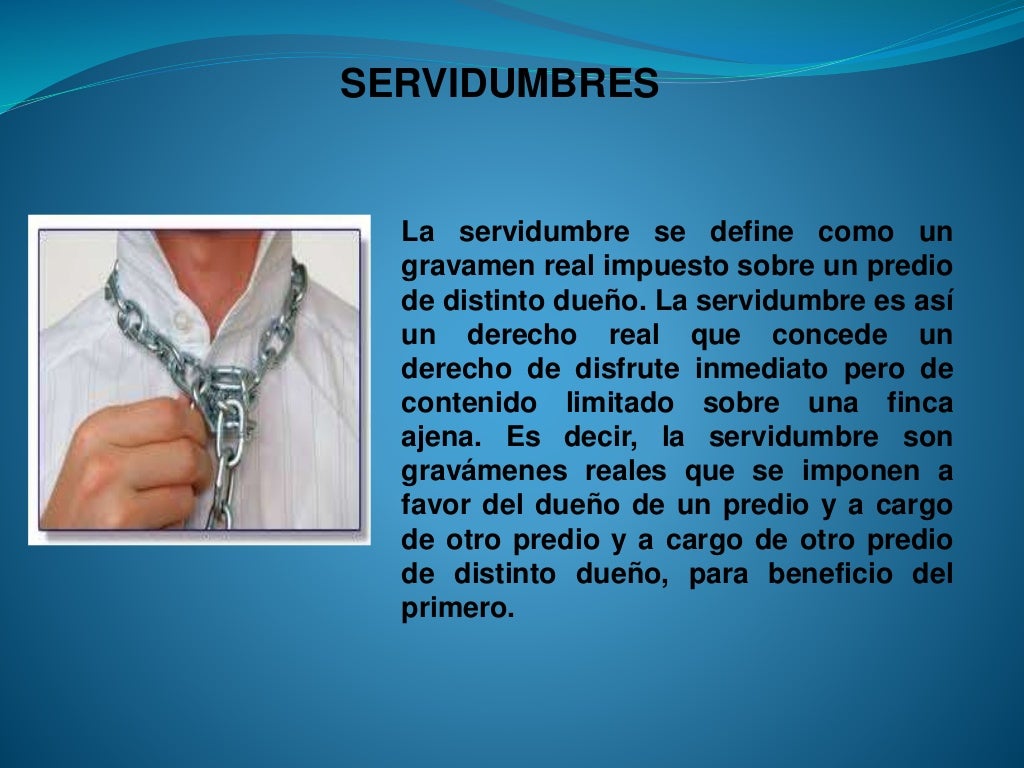 SERVIDUMBRES

La servidumbre se define como un gravamen real impuesto sobre un predio de distinto dueño. La servidumbre es así un derecho real que concede un derecho de disfrute inmediato pero de contenido limitado sobre una finca ajena. Es decir, la servidumbre son gravámenes reales que se imponen a favor del dueño de un predio y a cargo de otro predio y a cargo de otro predio de distinto dueño, para beneficio del primero.